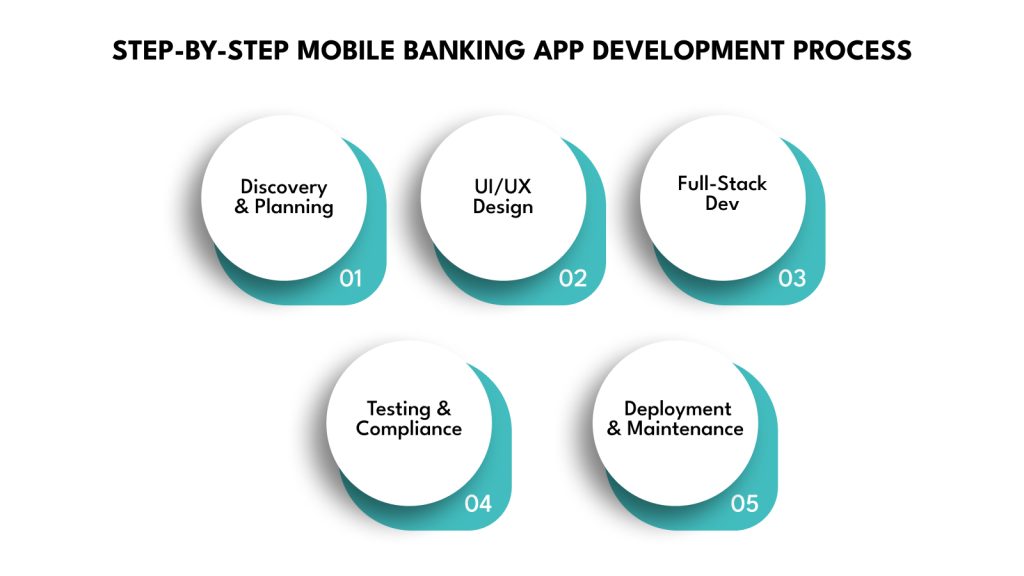 STEP-BY-STEP MOBILE BANKING APP DEVELOPMENT PROCESS

Discovery & Planning
01

UI/UX Design
02

Full-Stack Dev
03

Testing & Compliance
04

Deployment & Maintenance
05